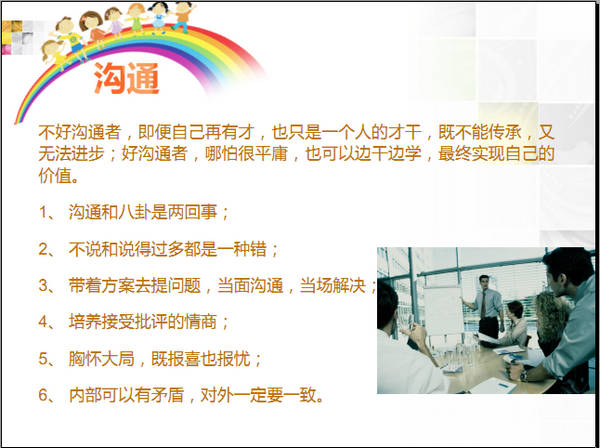 沟通

不好沟通者，即便自己再有才，也只是一个人的才干，既不能传承，又无法进步；好沟通者，哪怕很平庸，也可以边干边学，最终实现自己的价值。

1、 沟通和八卦是两回事；

2、 不说和说得过多都是一种错；

3、 带着方案去提问题，当面沟通，当场解决；

4、 培养接受批评的情商；

5、 胸怀大局，既报喜也报忧；

6、 内部可以有矛盾，对外一定要一致。